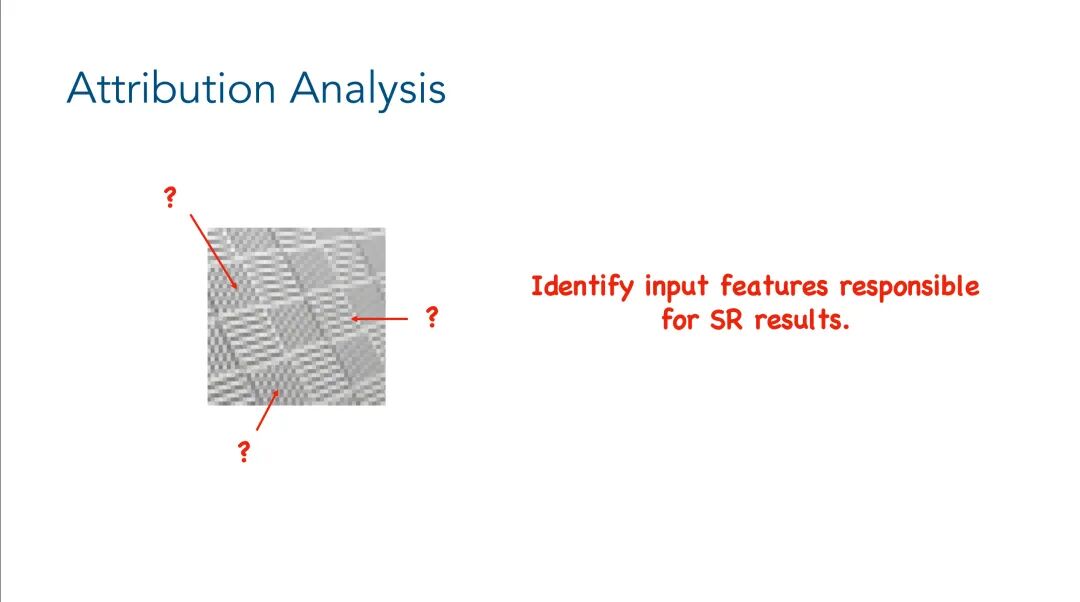 Attribution Analysis

?

?

?

Identify input features responsible for SR results.